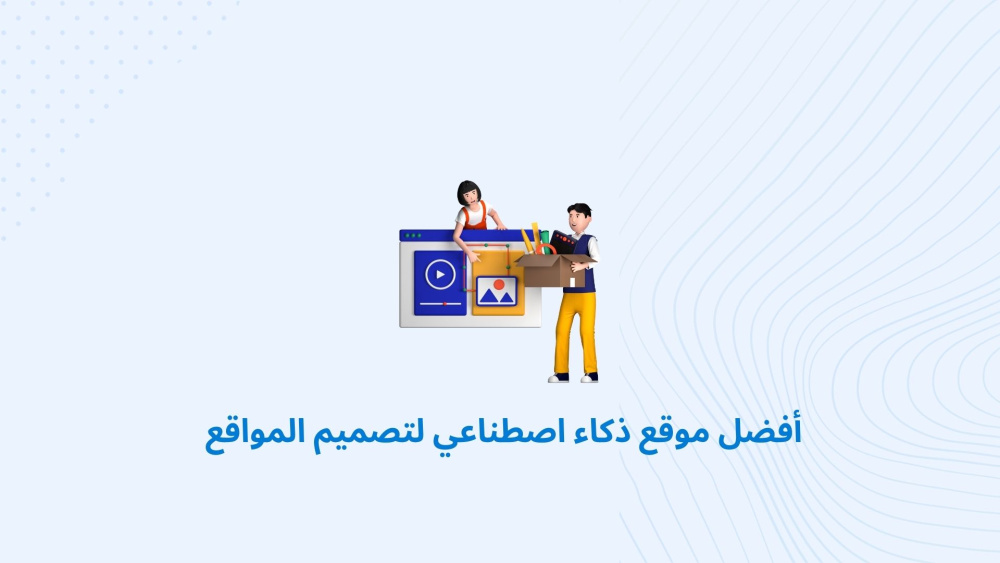 أفضل موقع ذكاء اصطناعي لتصميم المواقع